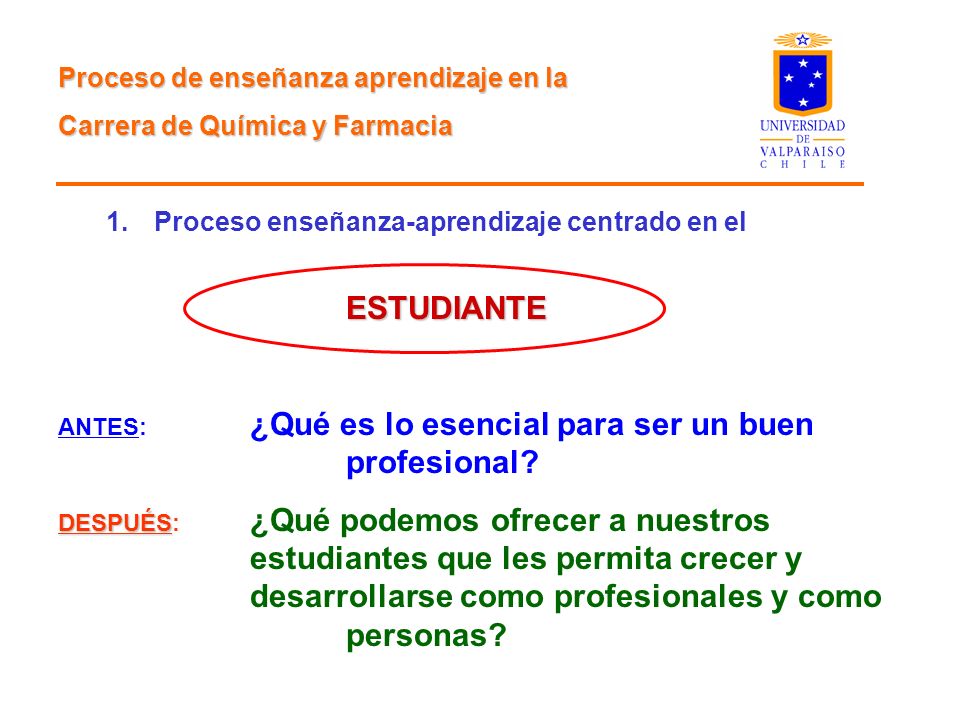 Proceso de enseñanza aprendizaje en la

Carrera de Química y Farmacia

UNIVERSIDAD DE VALPARAISO CHILE

1. Proceso enseñanza-aprendizaje centrado en el

ESTUDIANTE

ANTES: ¿Qué es lo esencial para ser un buen profesional?

DESPUÉS: ¿Qué podemos ofrecer a nuestros estudiantes que les permita crecer y desarrollarse como profesionales y como personas?